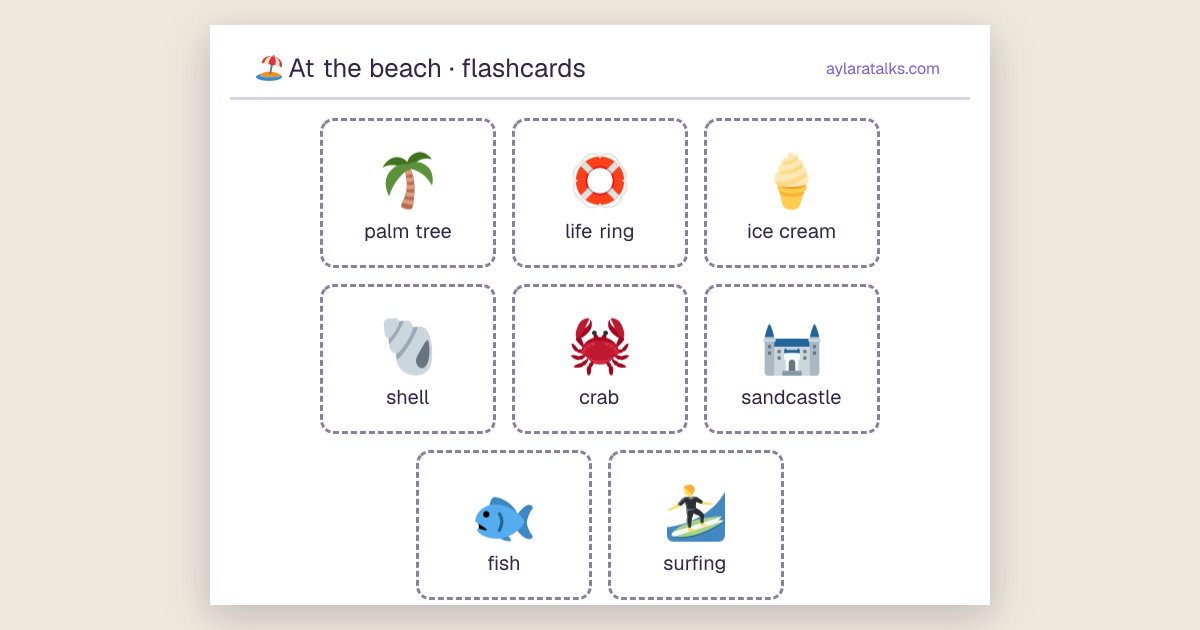 At the beach · flashcards

aylaratalks.com

palm tree

life ring

ice cream

shell

crab

sandcastle

fish

surfing